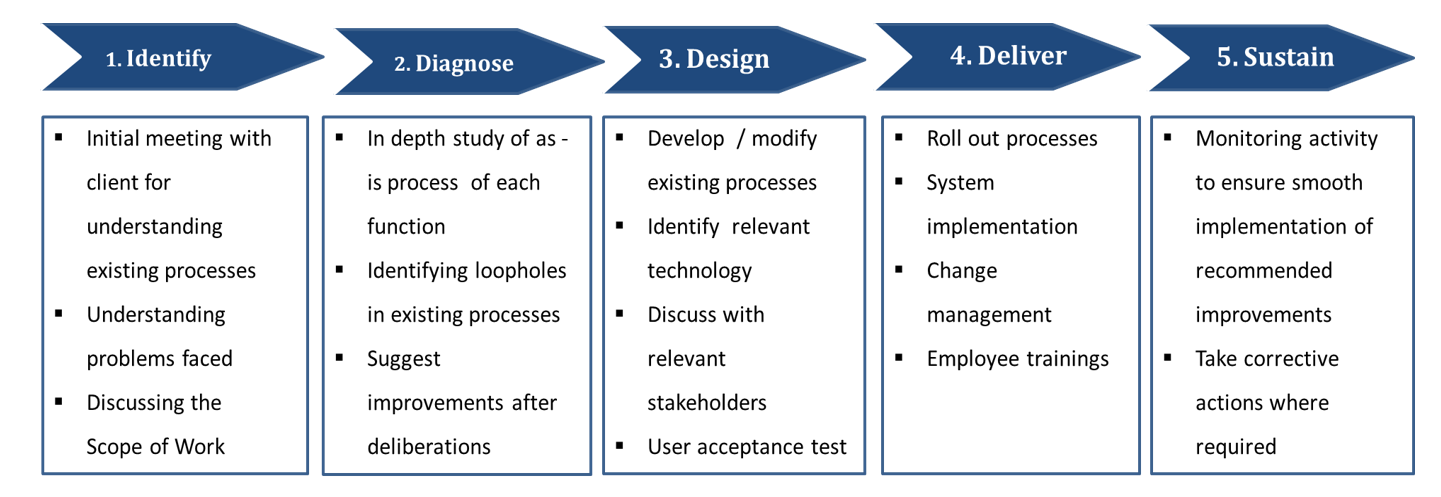 1. Identify

▪ Initial meeting with client for understanding existing processes
▪ Understanding problems faced
▪ Discussing the Scope of Work

2. Diagnose

▪ In depth study of as - is process of each function
▪ Identifying loopholes in existing processes
▪ Suggest improvements after deliberations

3. Design

▪ Develop / modify existing processes
▪ Identify relevant technology
▪ Discuss with relevant stakeholders
▪ User acceptance test

4. Deliver

▪ Roll out processes
▪ System implementation
▪ Change management
▪ Employee trainings

5. Sustain

▪ Monitoring activity to ensure smooth implementation of recommended improvements
▪ Take corrective actions where required